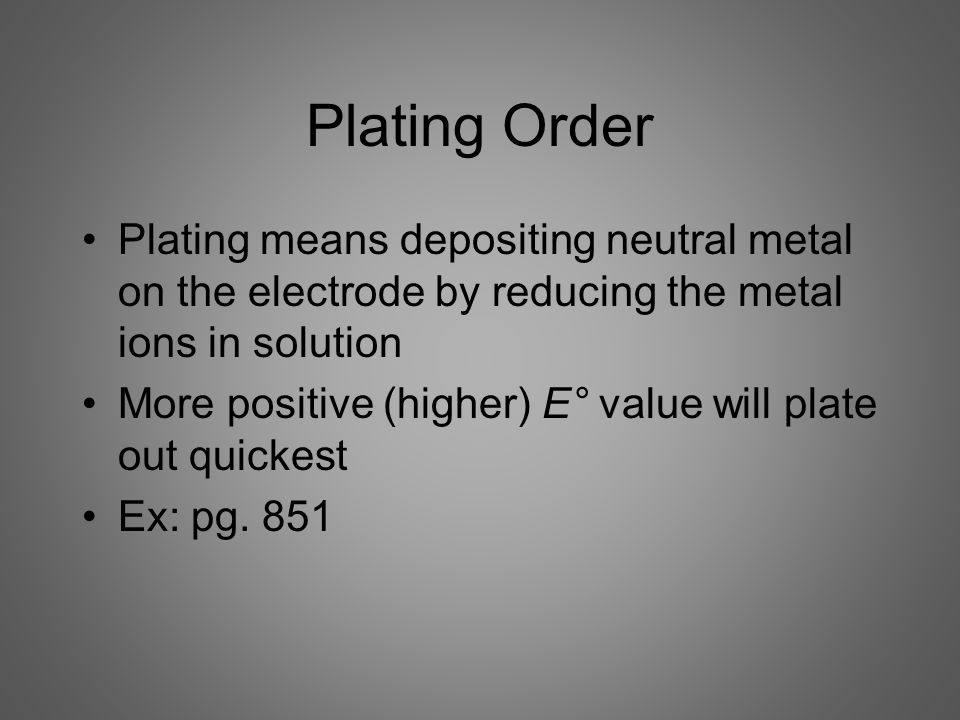 Plating Order

• Plating means depositing neutral metal on the electrode by reducing the metal ions in solution
• More positive (higher) $E°$ value will plate out quickest
• Ex: pg. 851